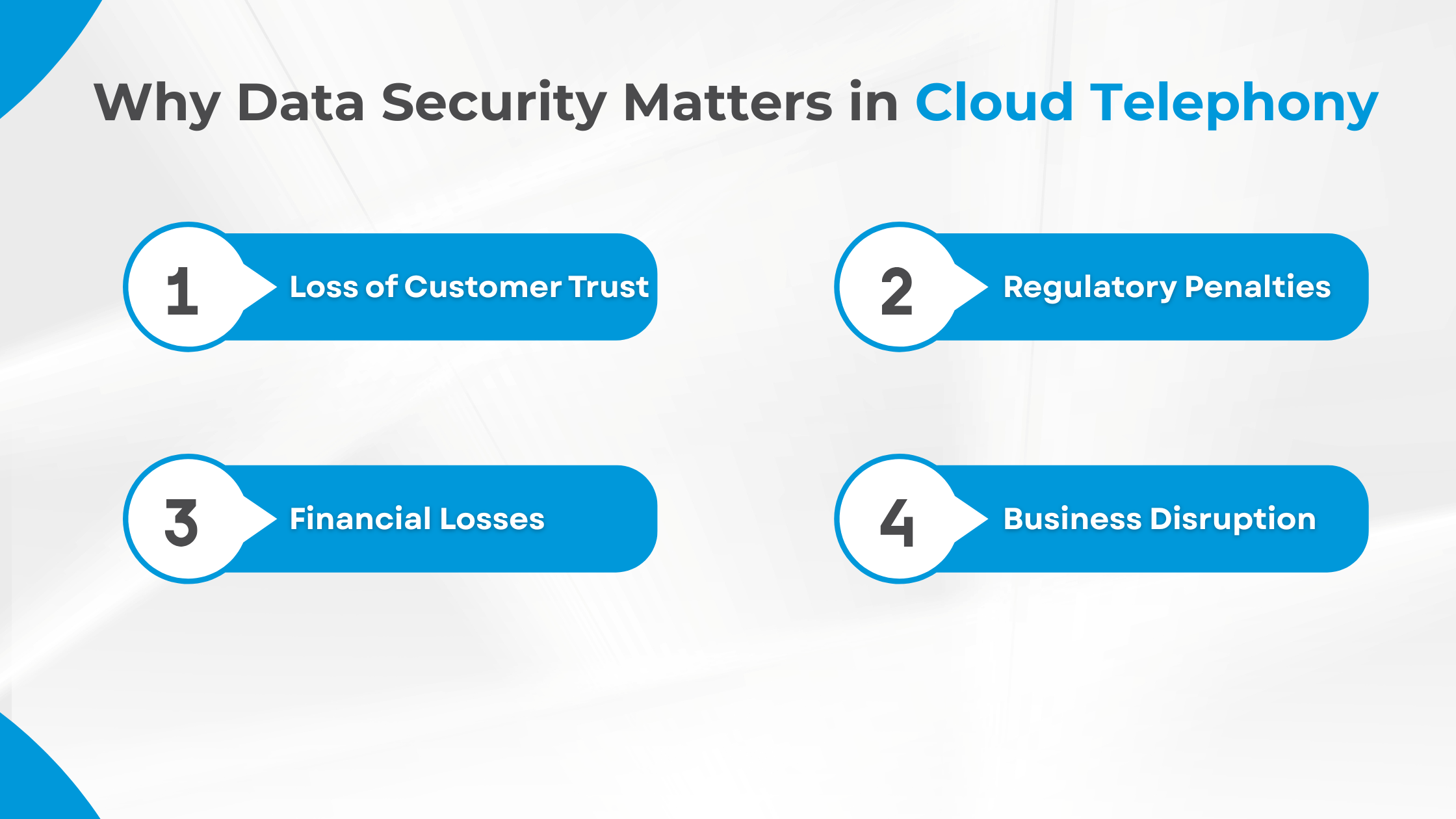 Why Data Security Matters in Cloud Telephony

1 Loss of Customer Trust

2 Regulatory Penalties

3 Financial Losses

4 Business Disruption